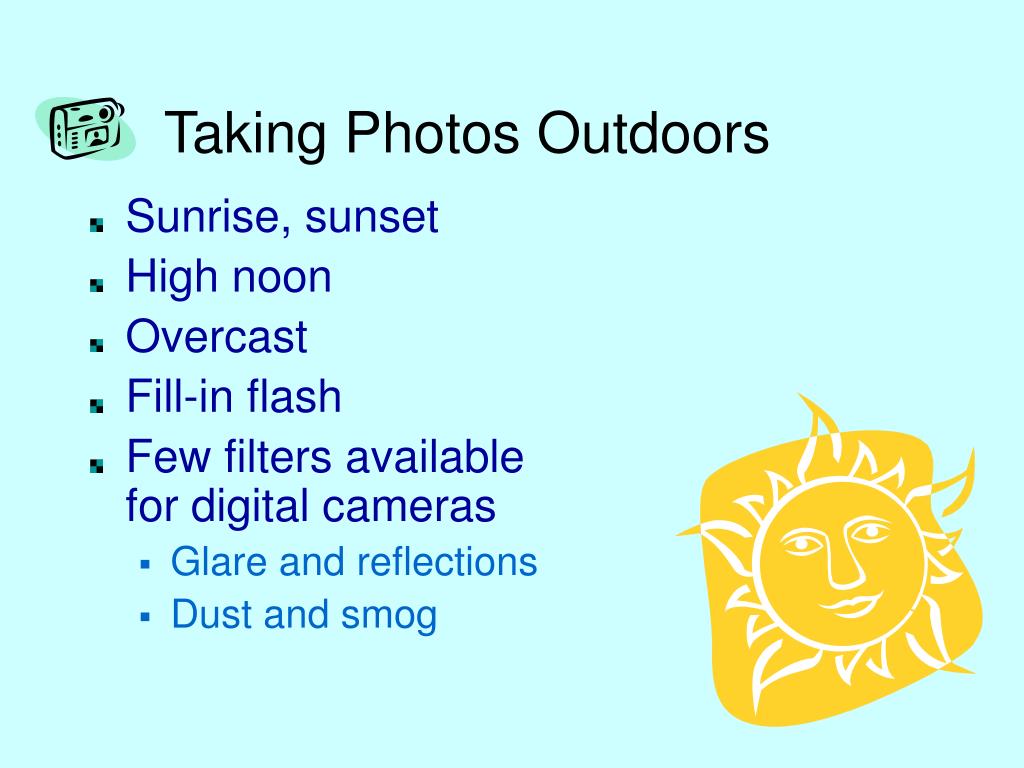 Taking Photos Outdoors

- Sunrise, sunset
- High noon
- Overcast
- Fill-in flash
- Few filters available for digital cameras
  - Glare and reflections
  - Dust and smog